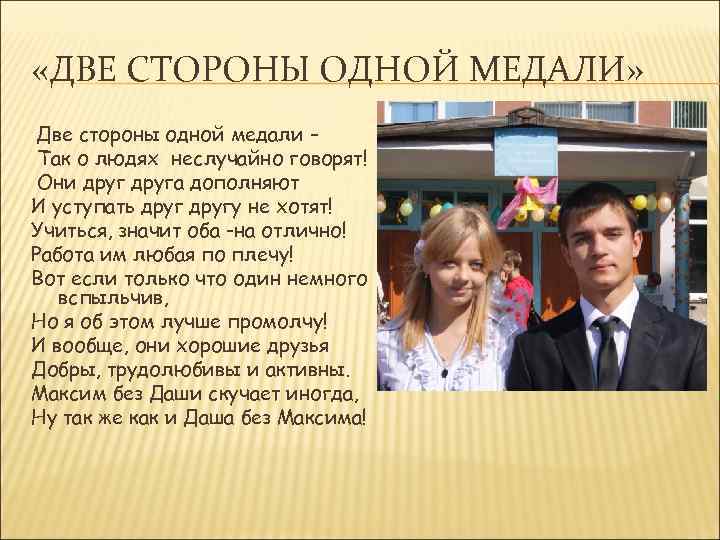 «ДВЕ СТОРОНЫ ОДНОЙ МЕДАЛИ»

Две стороны одной медали –
Так о людях неслучайно говорят!
Они друг друга дополняют
И уступать друг другу не хотят!
Учиться, значит оба –на отлично!
Работа им любая по плечу!
Вот если только что один немного вспыльчив,
Но я об этом лучше промолчу!
И вообще, они хорошие друзья
Добры, трудолюбивы и активны.
Максим без Даши скучает иногда,
Ну так же как и Даша без Максима!